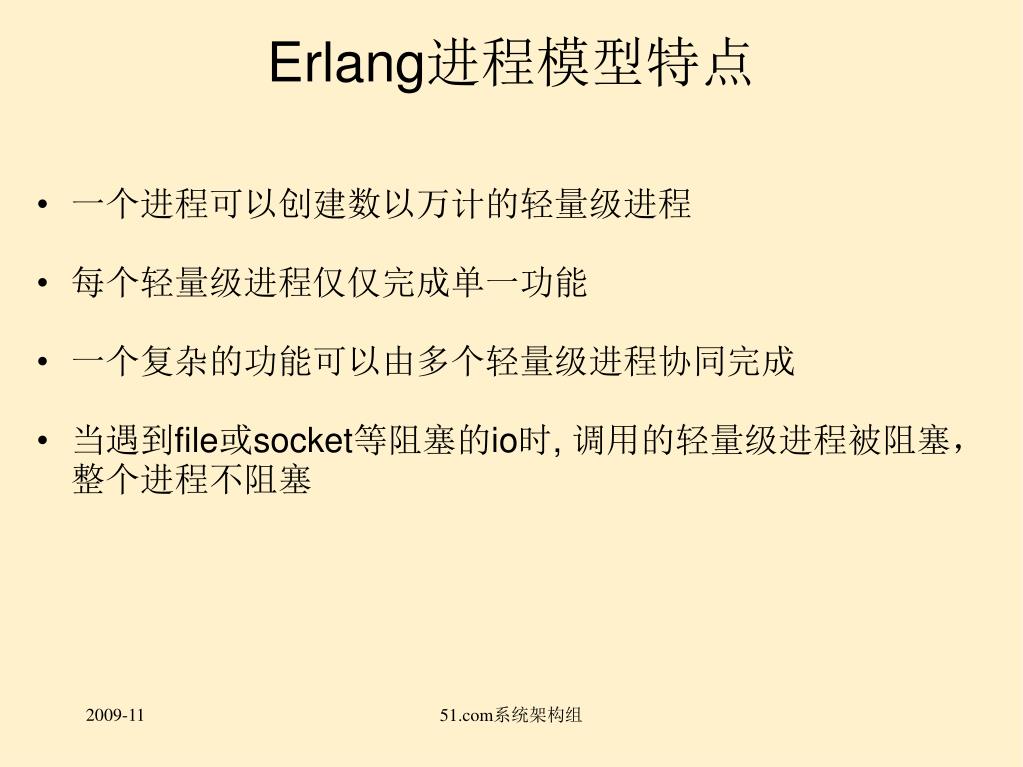 Erlang进程模型特点

• 一个进程可以创建数以万计的轻量级进程

• 每个轻量级进程仅仅完成单一功能

• 一个复杂的功能可以由多个轻量级进程协同完成

• 当遇到file或socket等阻塞的io时, 调用的轻量级进程被阻塞，整个进程不阻塞

2009-11

51.com系统架构组